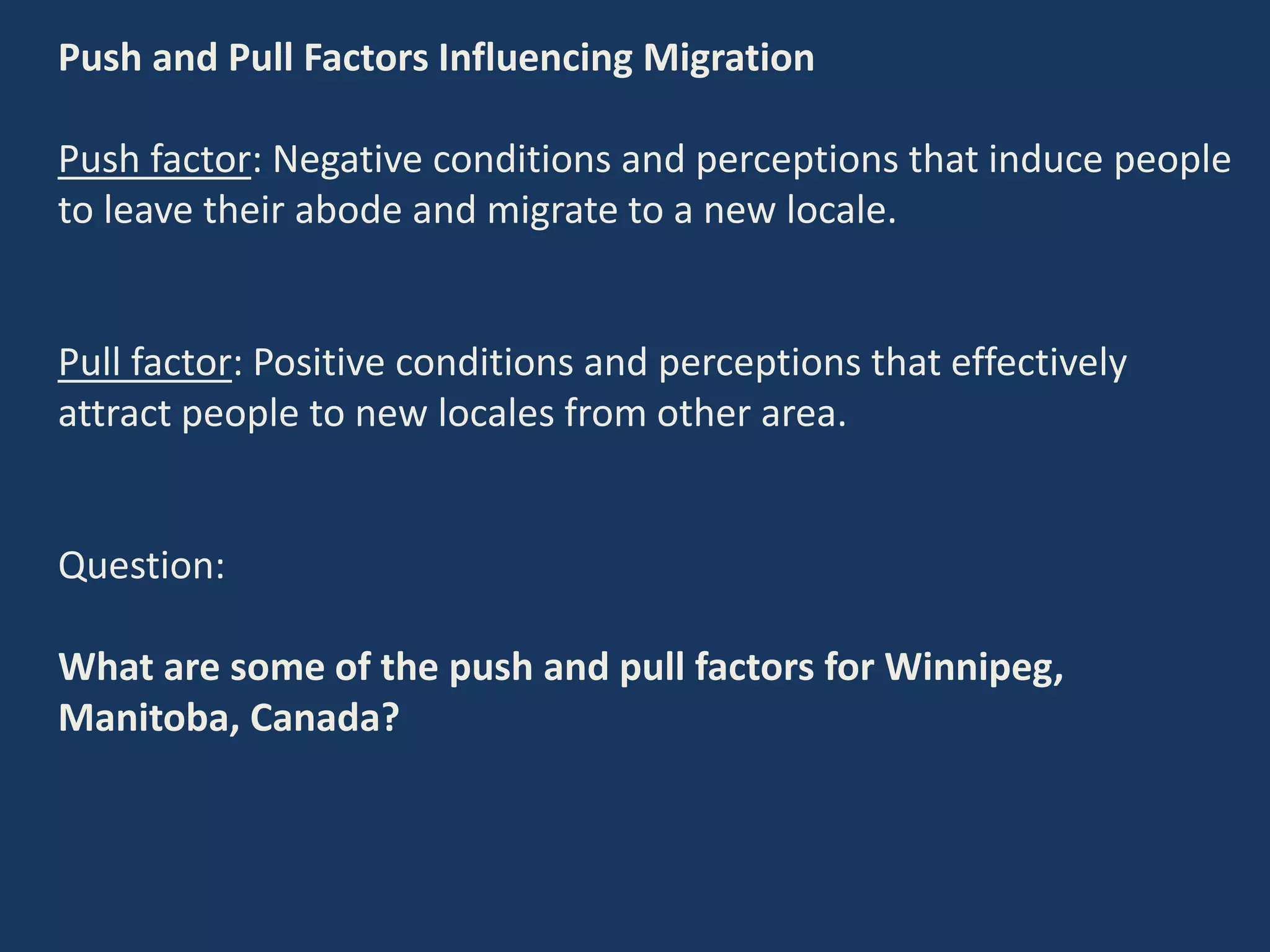 Push and Pull Factors Influencing Migration

Push factor: Negative conditions and perceptions that induce people to leave their abode and migrate to a new locale.

Pull factor: Positive conditions and perceptions that effectively attract people to new locales from other area.

Question:

What are some of the push and pull factors for Winnipeg, Manitoba, Canada?